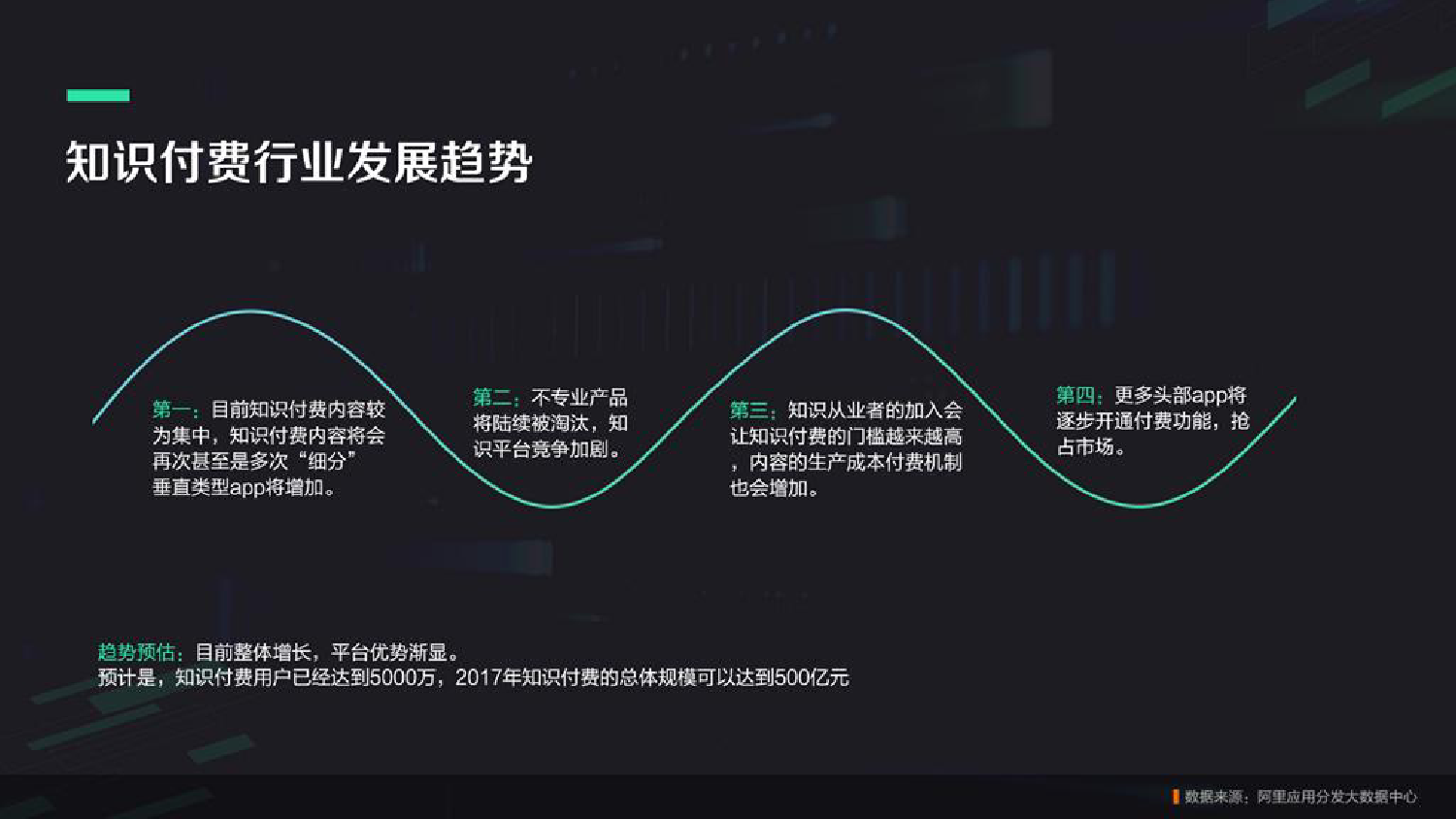 知识付费行业发展趋势

第一：目前知识付费内容较为集中，知识付费内容将会再次甚至是多次“细分”垂直类型app将增加。

第二：不专业产品将陆续被淘汰，知识平台竞争加剧。

第三：知识从业者的加入会让知识付费的门槛越来越高，内容的生产成本付费机制也会增加。

第四：更多头部app将逐步开通付费功能，抢占市场。

趋势预估：目前整体增长，平台优势渐显。
预计是，知识付费用户已经达到5000万，2017年知识付费的总体规模可以达到500亿元

数据来源：阿里应用分发大数据中心